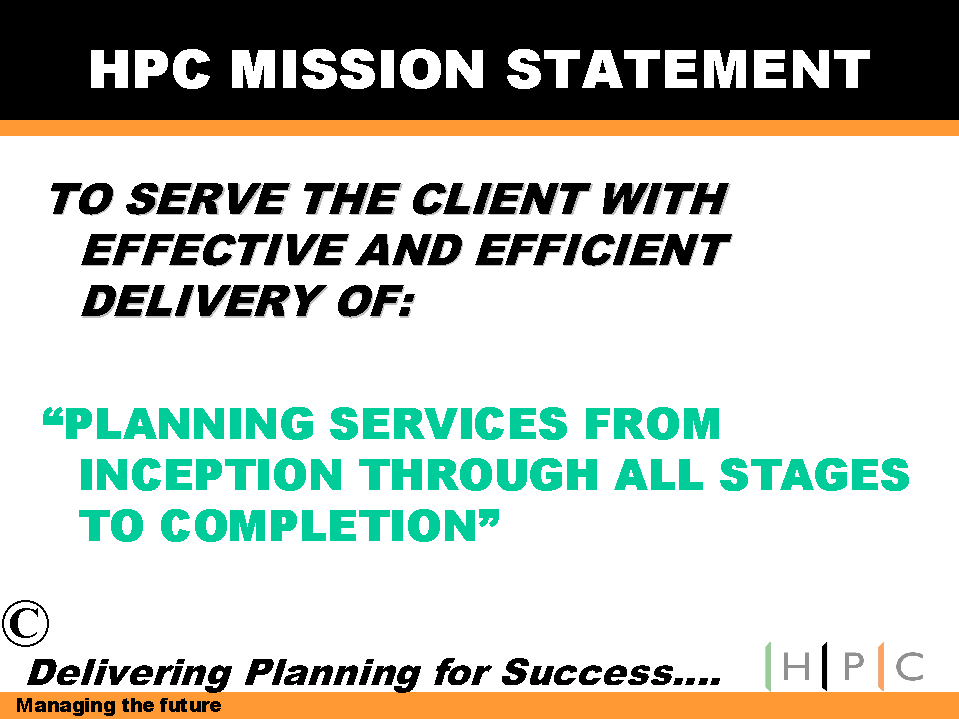 HPC MISSION STATEMENT

TO SERVE THE CLIENT WITH EFFECTIVE AND EFFICIENT DELIVERY OF:

“PLANNING SERVICES FROM INCEPTION THROUGH ALL STAGES TO COMPLETION”

©

Delivering Planning for Success….

H P C

Managing the future